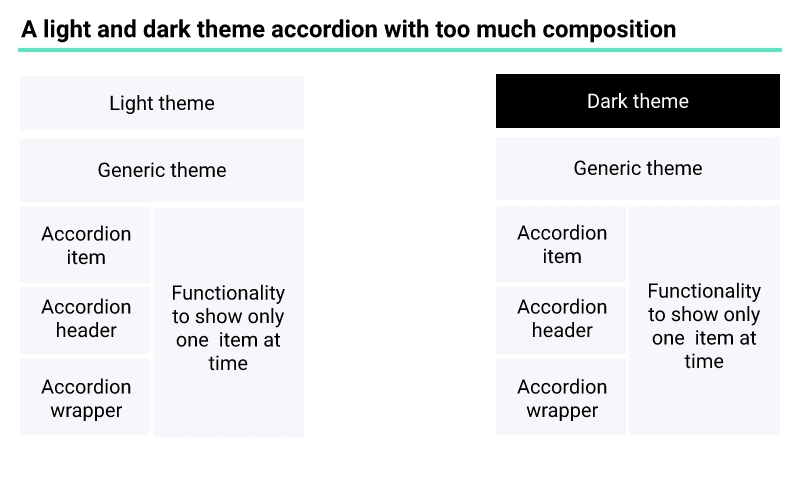 A light and dark theme accordion with too much composition

Light theme

Generic theme

Accordion item

Accordion header

Accordion wrapper

Functionality to show only one item at time

Dark theme

Generic theme

Accordion item

Accordion header

Accordion wrapper

Functionality to show only one item at time